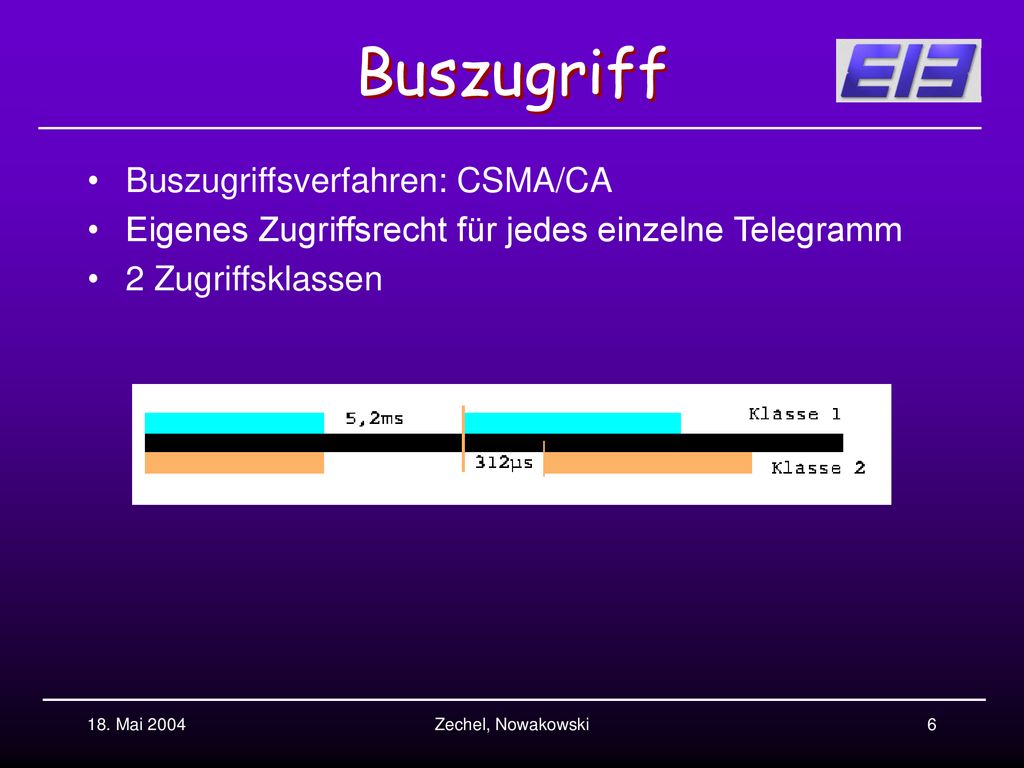 Buszugriff

EIB

• Buszugriffsverfahren: CSMA/CA
• Eigenes Zugriffsrecht für jedes einzelne Telegramm
• 2 Zugriffsklassen

5,2ms

Klasse 1

312µs

Klasse 2

18. Mai 2004

Zechel, Nowakowski

6